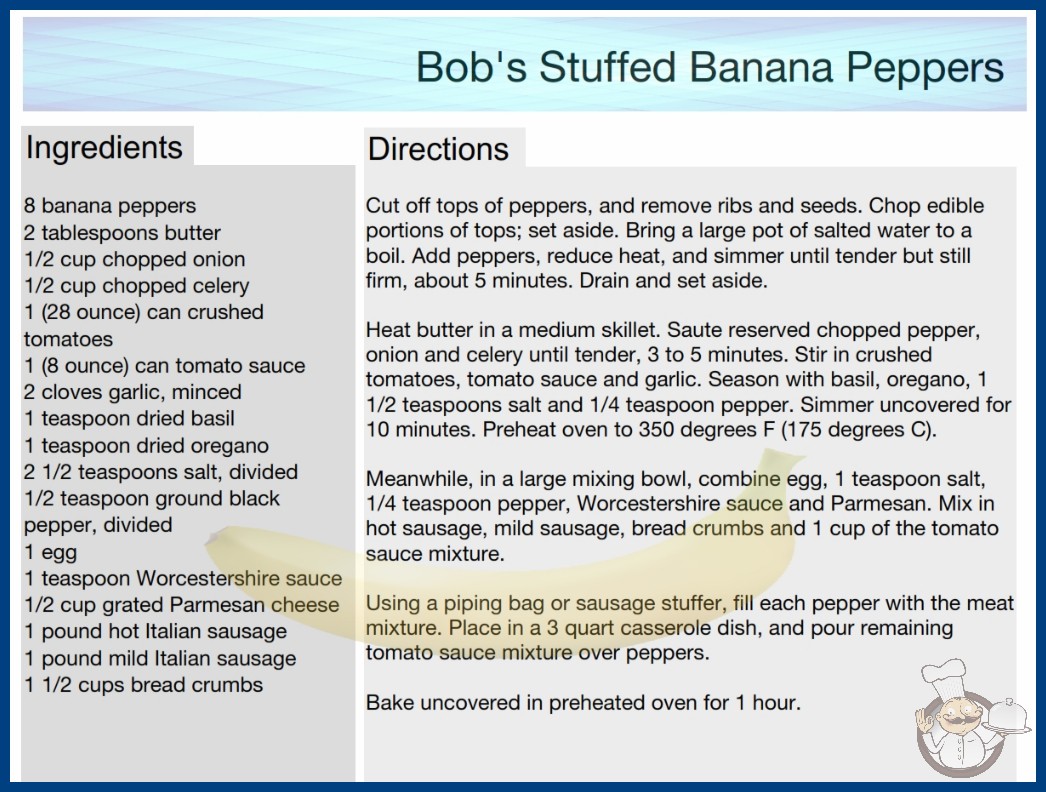 Bob's Stuffed Banana Peppers

Ingredients

8 banana peppers
2 tablespoons butter
1/2 cup chopped onion
1/2 cup chopped celery
1 (28 ounce) can crushed tomatoes
1 (8 ounce) can tomato sauce
2 cloves garlic, minced
1 teaspoon dried basil
1 teaspoon dried oregano
2 1/2 teaspoons salt, divided
1/2 teaspoon ground black pepper, divided
1 egg
1 teaspoon Worcestershire sauce
1/2 cup grated Parmesan cheese
1 pound hot Italian sausage
1 pound mild Italian sausage
1 1/2 cups bread crumbs

Directions

Cut off tops of peppers, and remove ribs and seeds. Chop edible portions of tops; set aside. Bring a large pot of salted water to a boil. Add peppers, reduce heat, and simmer until tender but still firm, about 5 minutes. Drain and set aside.

Heat butter in a medium skillet. Saute reserved chopped pepper, onion and celery until tender, 3 to 5 minutes. Stir in crushed tomatoes, tomato sauce and garlic. Season with basil, oregano, 1 1/2 teaspoons salt and 1/4 teaspoon pepper. Simmer uncovered for 10 minutes. Preheat oven to 350 degrees F (175 degrees C).

Meanwhile, in a large mixing bowl, combine egg, 1 teaspoon salt, 1/4 teaspoon pepper, Worcestershire sauce and Parmesan. Mix in hot sausage, mild sausage, bread crumbs and 1 cup of the tomato sauce mixture.

Using a piping bag or sausage stuffer, fill each pepper with the meat mixture. Place in a 3 quart casserole dish, and pour remaining tomato sauce mixture over peppers.

Bake uncovered in preheated oven for 1 hour.